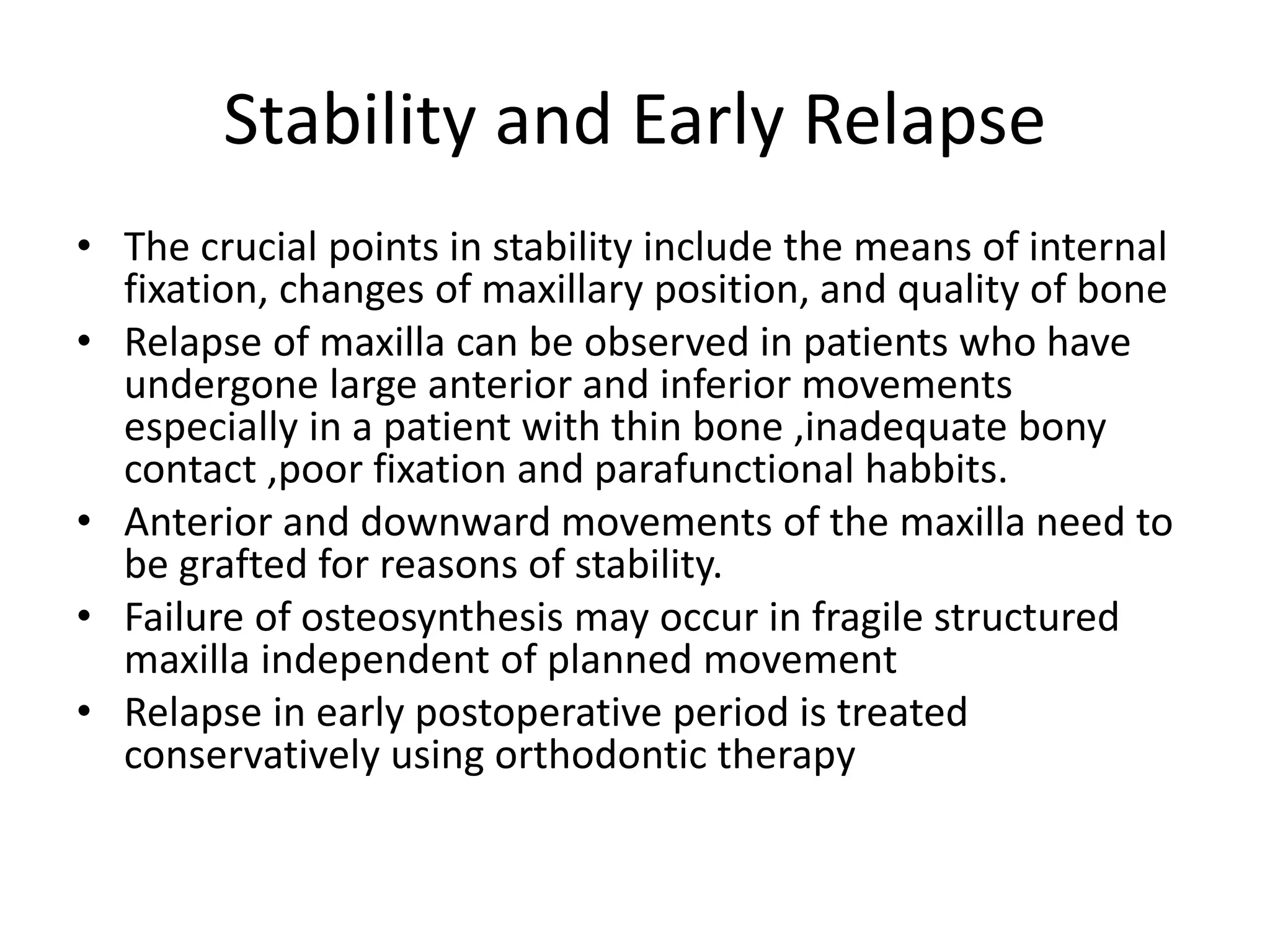 Stability and Early Relapse

• The crucial points in stability include the means of internal fixation, changes of maxillary position, and quality of bone
• Relapse of maxilla can be observed in patients who have undergone large anterior and inferior movements especially in a patient with thin bone ,inadequate bony contact ,poor fixation and parafunctional habbits.
• Anterior and downward movements of the maxilla need to be grafted for reasons of stability.
• Failure of osteosynthesis may occur in fragile structured maxilla independent of planned movement
• Relapse in early postoperative period is treated conservatively using orthodontic therapy